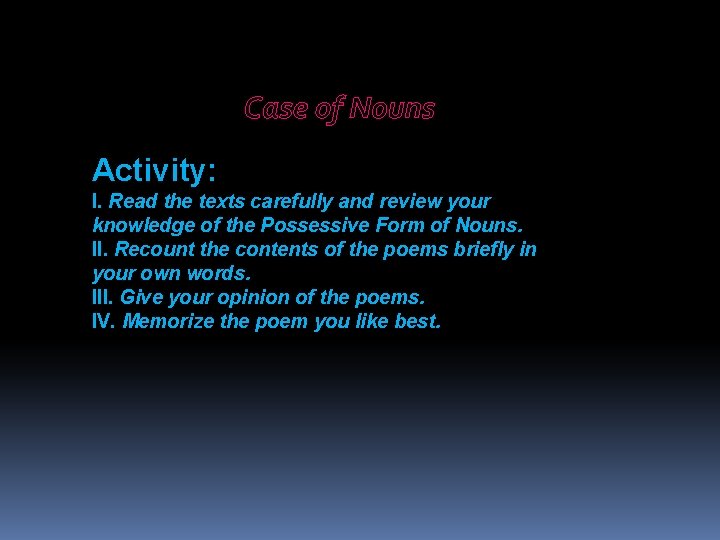 Case of Nouns

Activity:
I. Read the texts carefully and review your knowledge of the Possessive Form of Nouns.
II. Recount the contents of the poems briefly in your own words.
III. Give your opinion of the poems.
IV. Memorize the poem you like best.